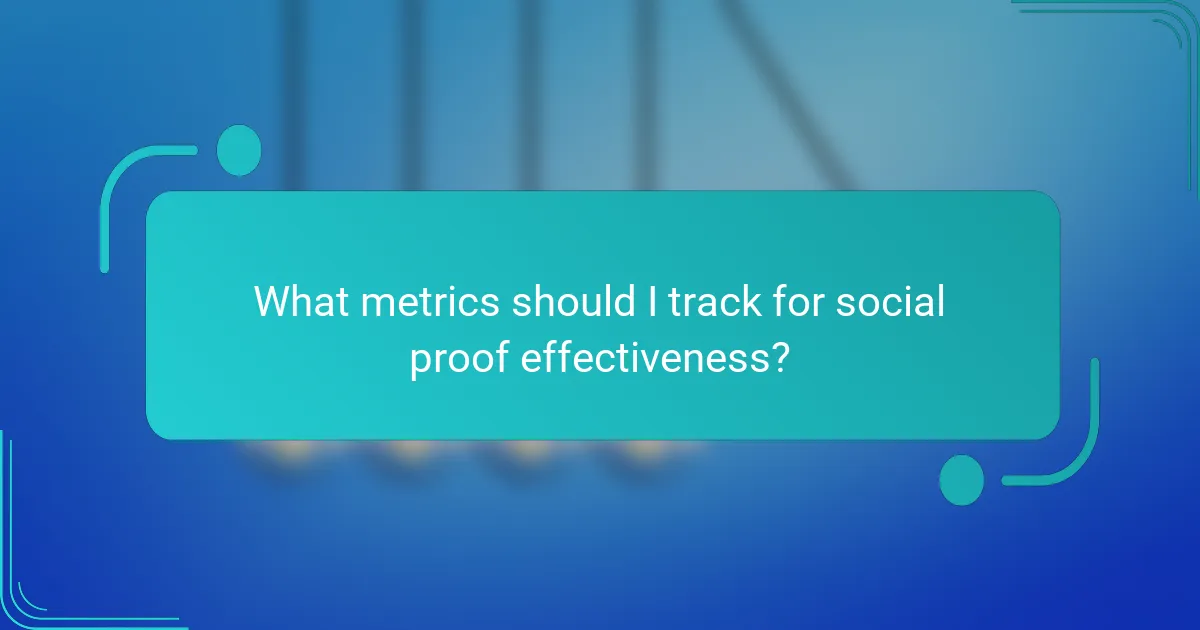 What metrics should I track for social proof effectiveness?